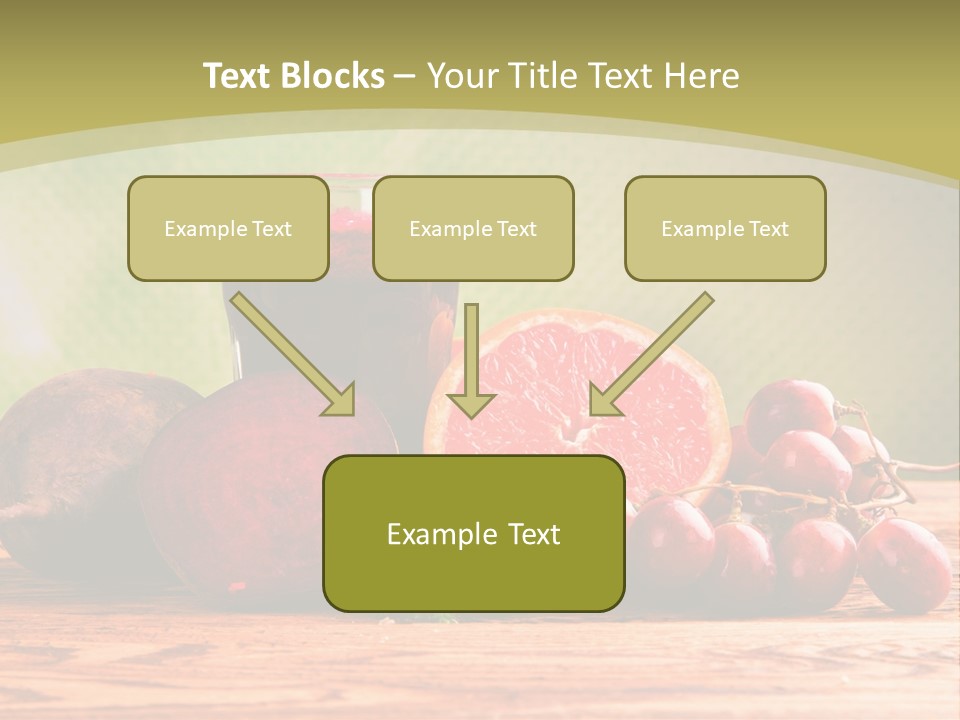 Text Blocks – Your Title Text Here

Example Text

Example Text

Example Text

Example Text